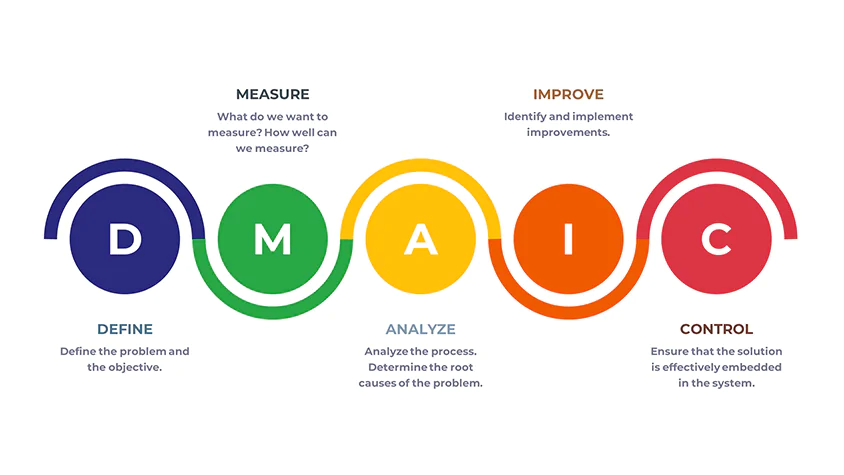 MEASURE

What do we want to measure? How well can we measure?

IMPROVE

Identify and implement improvements.

D

M

A

I

C

DEFINE

Define the problem and the objective.

ANALYZE

Analyze the process. Determine the root causes of the problem.

CONTROL

Ensure that the solution is effectively embedded in the system.